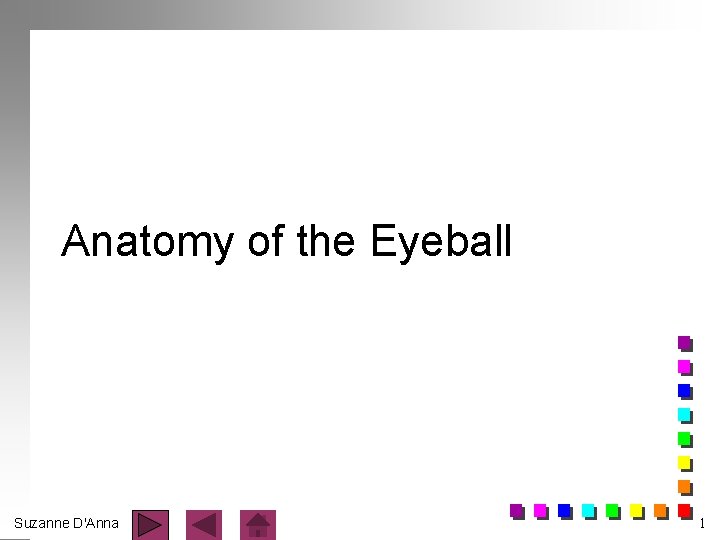 Anatomy of the Eyeball

Suzanne D'Anna

1